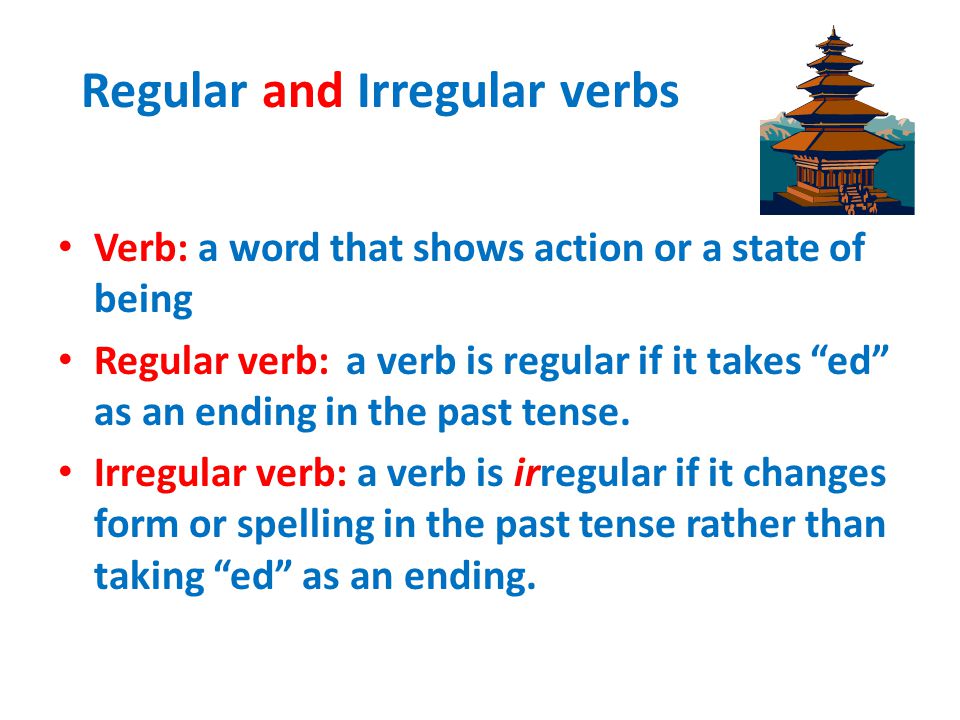 Regular and Irregular verbs

• Verb: a word that shows action or a state of being

• Regular verb: a verb is regular if it takes “ed” as an ending in the past tense.

• Irregular verb: a verb is irregular if it changes form or spelling in the past tense rather than taking “ed” as an ending.